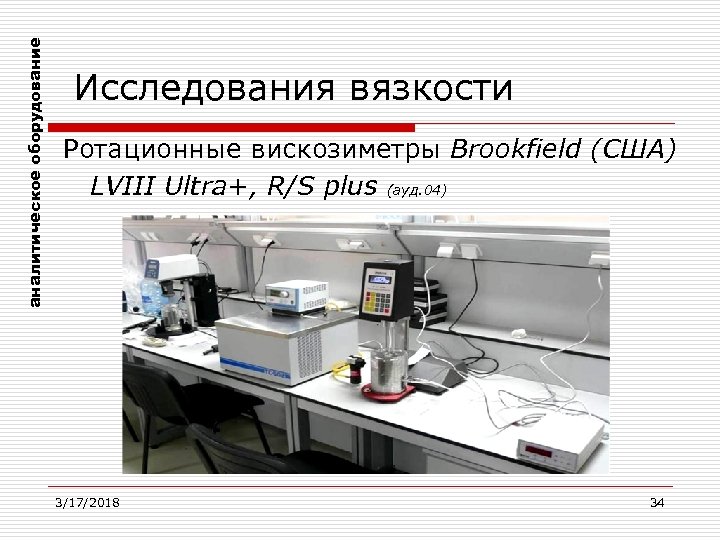 аналитическое оборудование

Исследования вязкости

Ротационные вискозиметры Brookfield (США) LVIII Ultra+, R/S plus (ауд.04)

3/17/2018

34